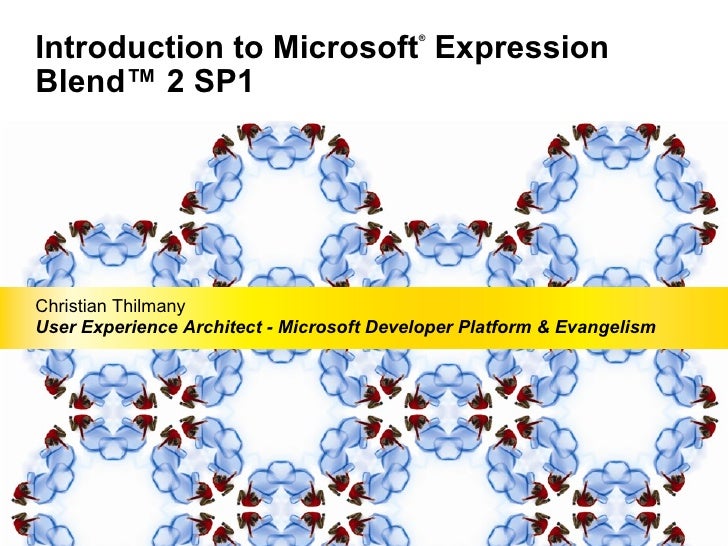 Introduction to Microsoft® Expression Blend™ 2 SP1

Christian Thilmany
User Experience Architect - Microsoft Developer Platform & Evangelism